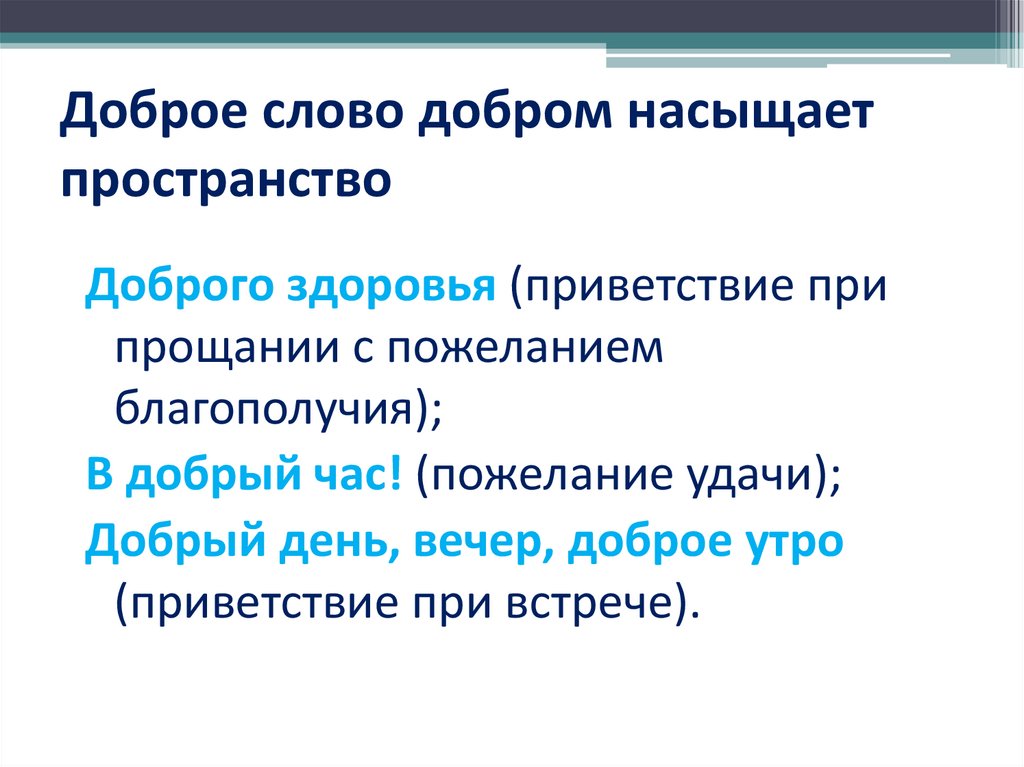 Доброе слово добром насыщает пространство

Доброго здоровья (приветствие при прощании с пожеланием благополучия);

В добрый час! (пожелание удачи);

Добрый день, вечер, доброе утро (приветствие при встрече).